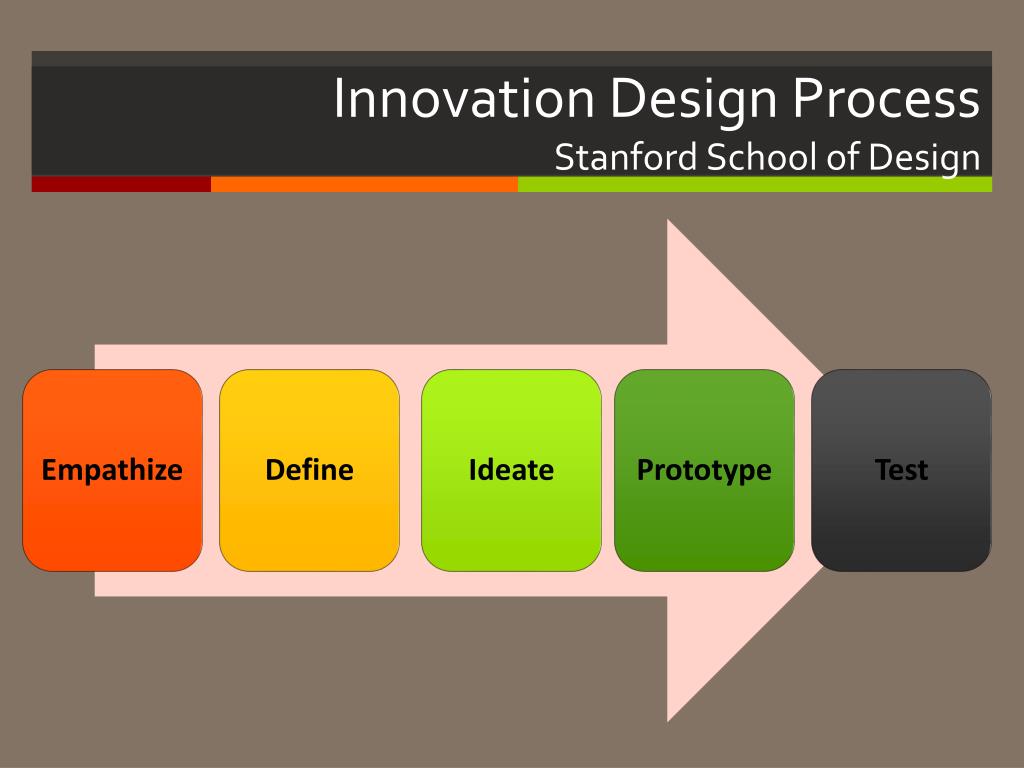 Innovation Design Process
Stanford School of Design

Empathize

Define

Ideate

Prototype

Test